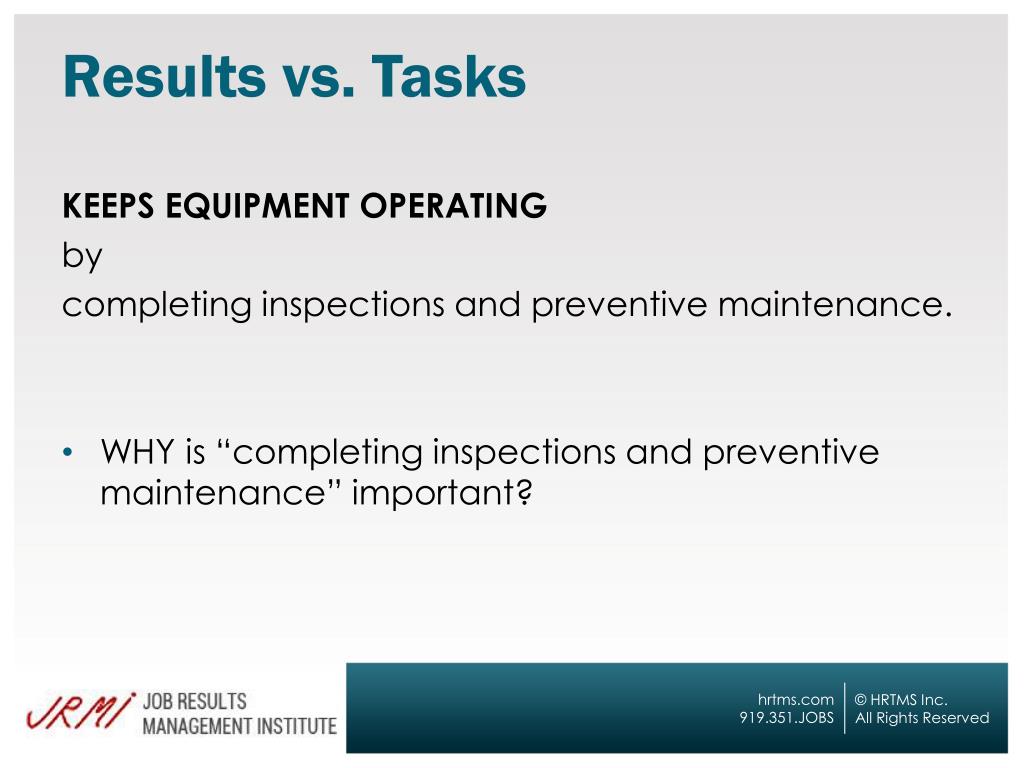 Results vs. Tasks

KEEPS EQUIPMENT OPERATING
by
completing inspections and preventive maintenance.

• WHY is “completing inspections and preventive maintenance” important?

JRMI JOB RESULTS MANAGEMENT INSTITUTE

hrtms.com
919.351.JOBS

© HRTMS Inc.
All Rights Reserved